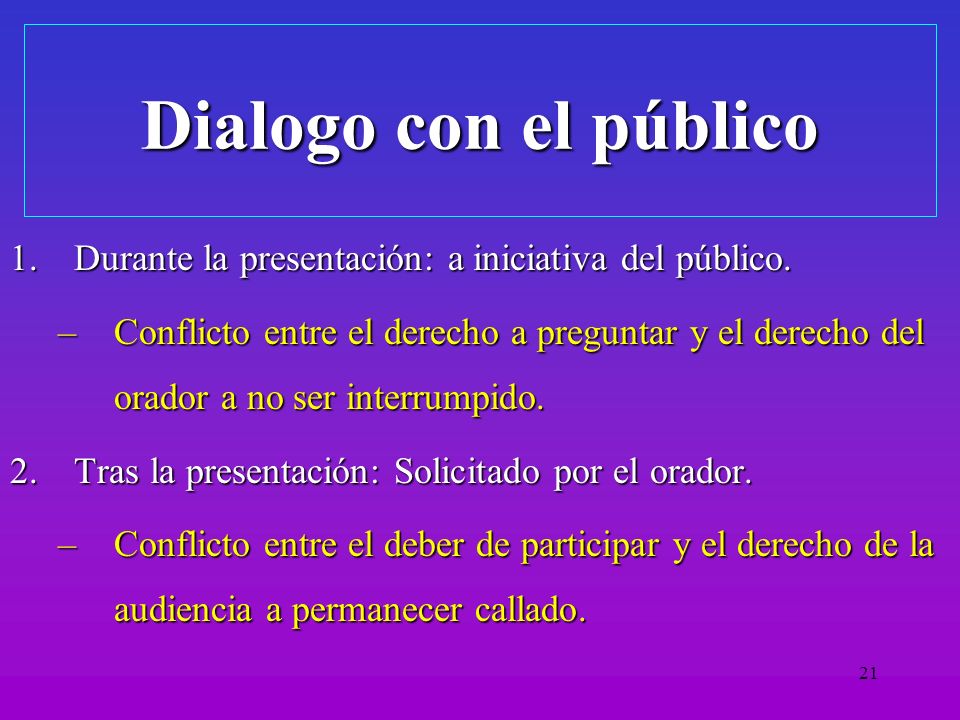 Dialogo con el público

1. Durante la presentación: a iniciativa del público.

– Conflicto entre el derecho a preguntar y el derecho del orador a no ser interrumpido.

2. Tras la presentación: Solicitado por el orador.

– Conflicto entre el deber de participar y el derecho de la audiencia a permanecer callado.

21